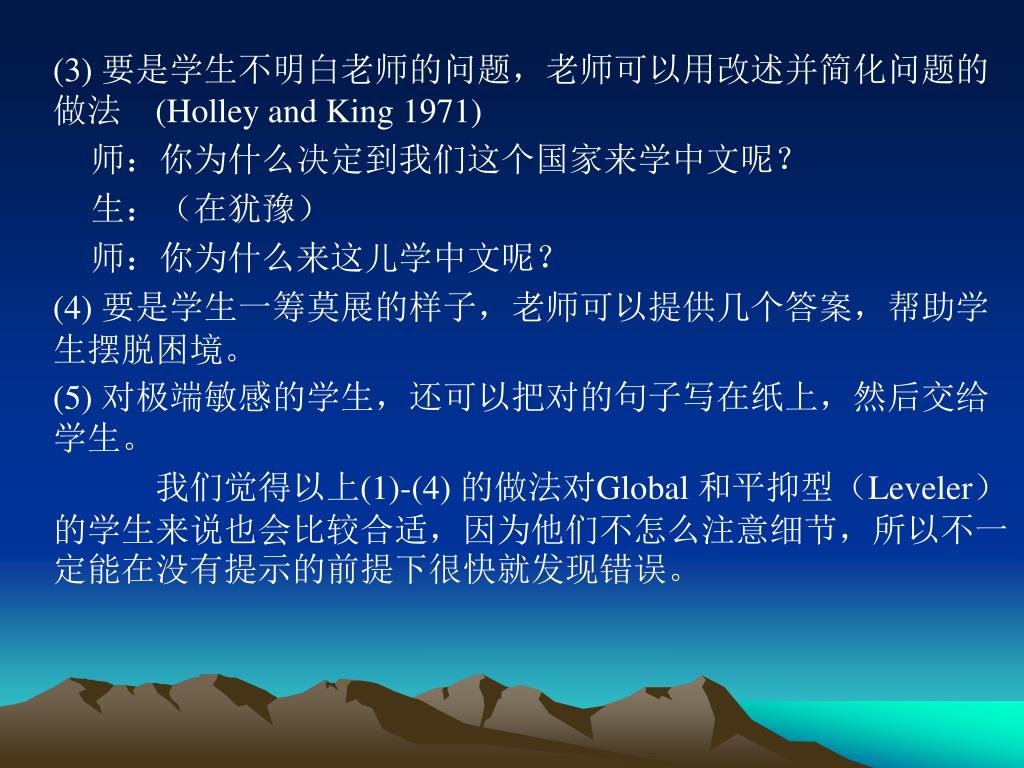 (3) 要是学生不明白老师的问题，老师可以用改述并简化问题的做法 (Holley and King 1971)

师：你为什么决定到我们这个国家来学中文呢？

生：（在犹豫）

师：你为什么来这儿学中文呢？

(4) 要是学生一筹莫展的样子，老师可以提供几个答案，帮助学生摆脱困境。

(5) 对极端敏感的学生，还可以把对的句子写在纸上，然后交给学生。

我们觉得以上(1)-(4) 的做法对Global 和平抑型（Leveler）的学生来说也会比较合适，因为他们不怎么注意细节，所以不一定能在没有提示的前提下很快就发现错误。